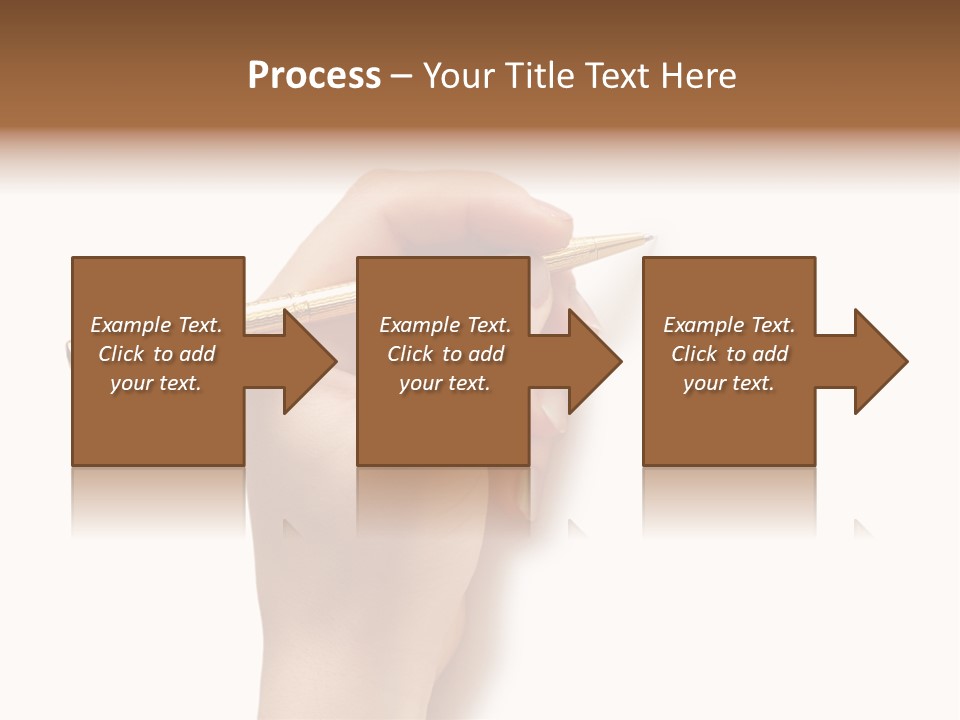 Process – Your Title Text Here

Example Text. Click to add your text.

Example Text. Click to add your text.

Example Text. Click to add your text.